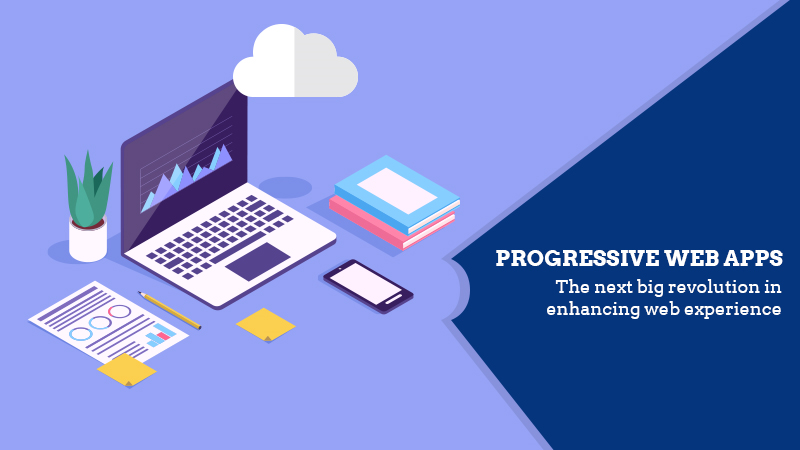 PROGRESSIVE WEB APPS

The next big revolution in enhancing web experience